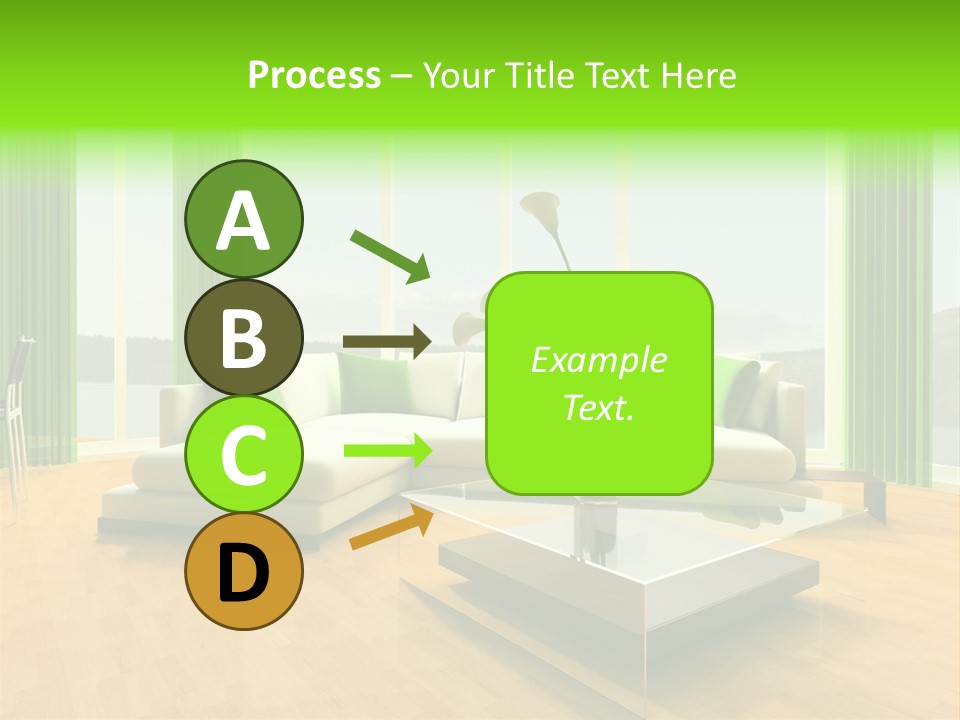 Process – Your Title Text Here

A

B

C

D

Example Text.